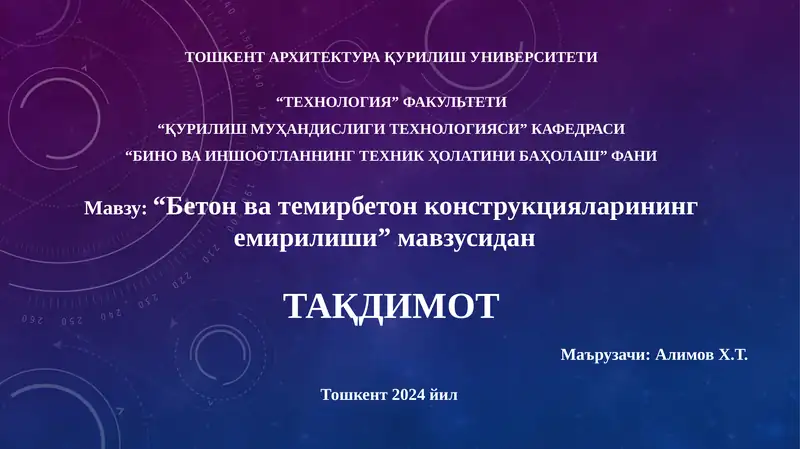 ТОШКЕНТ АРХИТЕКТУРА ҚУРИЛИШ УНИВЕРСИТЕТИ

“ТЕХНОЛОГИЯ” ФАКУЛЬТЕТИ

“ҚУРИЛИШ МУҲАНДИСЛИГИ ТЕХНОЛОГИЯСИ” КАФЕДРАСИ

“БИНО ВА ИНШООТЛАННИНГ ТЕХНИК ҲОЛАТИНИ БАҲОЛАШ” ФАНИ

Мавзу: “Бетон ва темирбетон конструкцияларининг емирилиши” мавзусидан

ТАҚДИМОТ

Маърузачи: Алимов Х.Т.

Тошкент 2024 йил